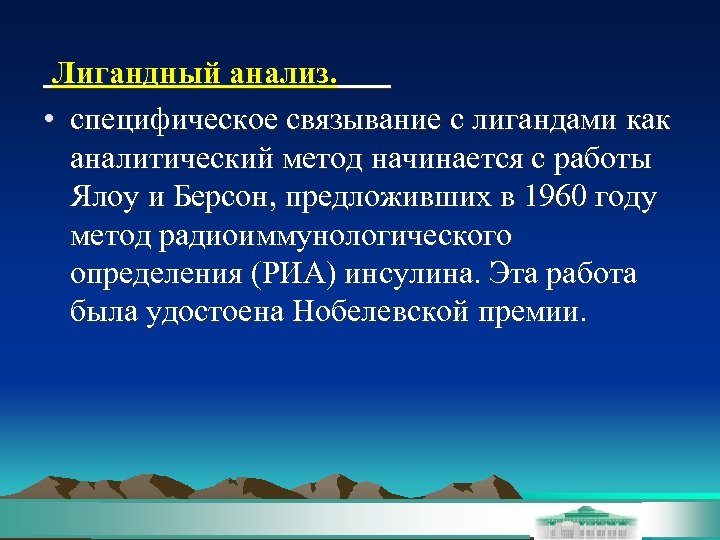 Лигандный анализ.

• специфическое связывание с лигандами как аналитический метод начинается с работы Ялоу и Берсон, предложивших в 1960 году метод радиоиммунологического определения (РИА) инсулина. Эта работа была удостоена Нобелевской премии.